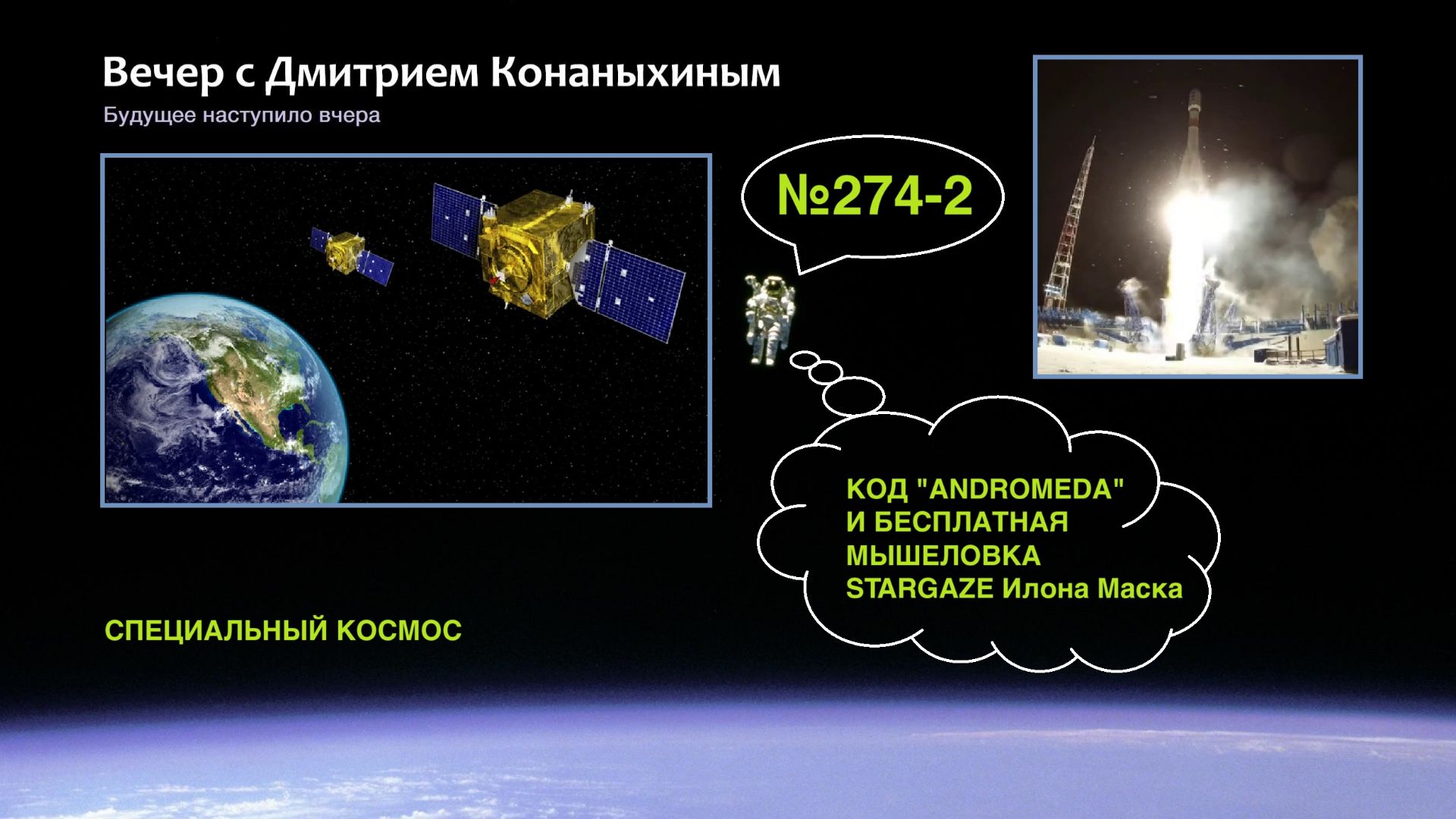 Вечер с Дмитрием Конаныхиным

Будущее наступило вчера

№274-2

КОД "ANDROMEDA" И БЕСПЛАТНАЯ МЫШЕЛОВКА STARGAZE Илона Маска

СПЕЦИАЛЬНЫЙ КОСМОС